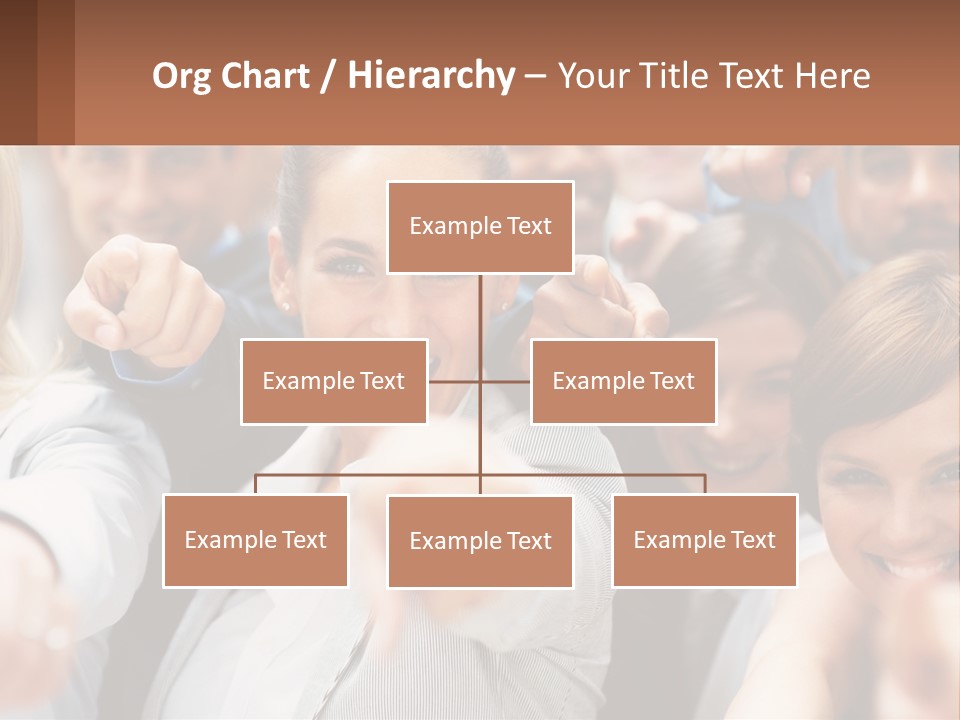 Org Chart / Hierarchy – Your Title Text Here

Example Text

Example Text

Example Text

Example Text

Example Text

Example Text